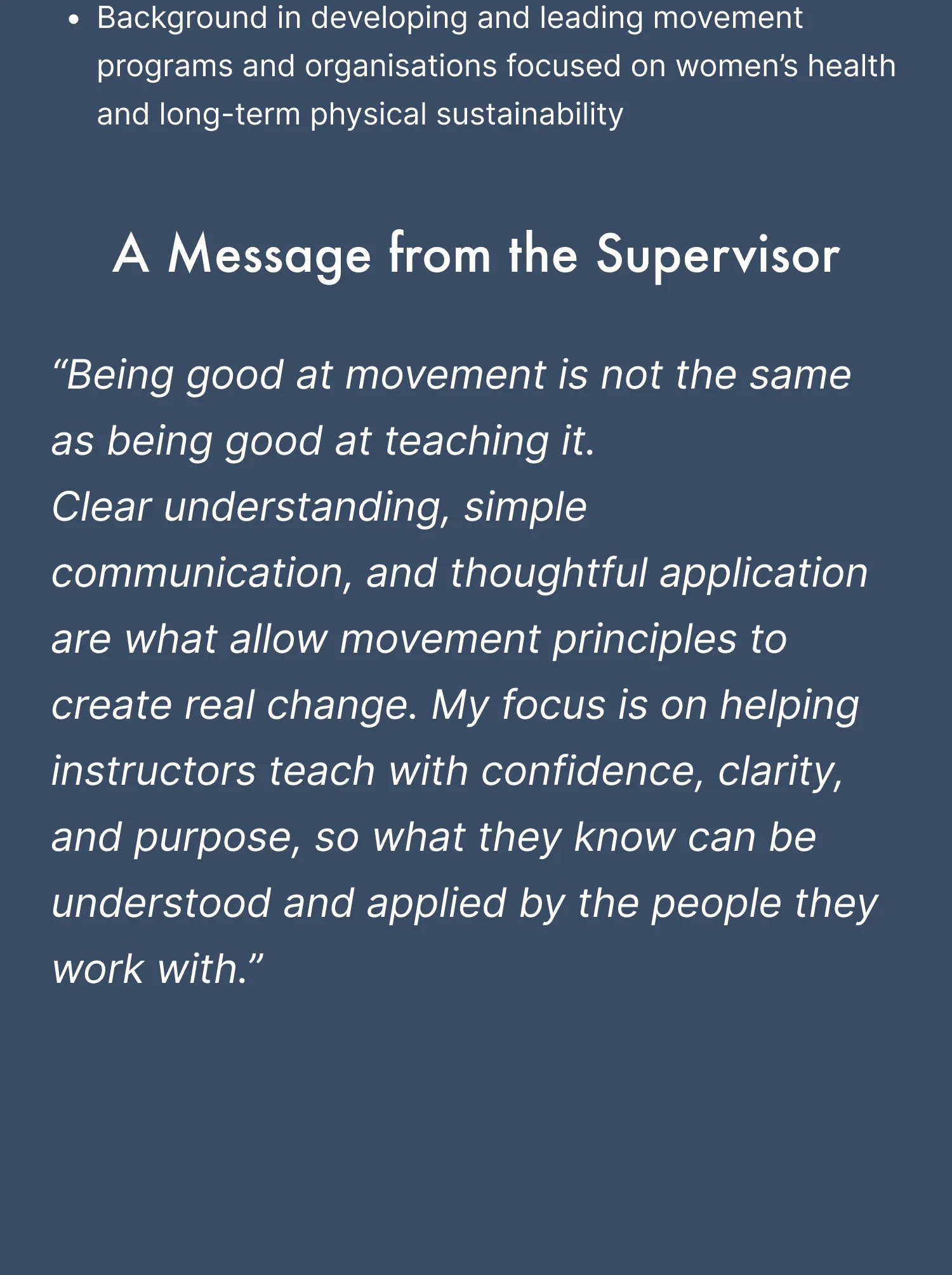 • Background in developing and leading movement programs and organisations focused on women's health and long-term physical sustainability

A Message from the Supervisor

"Being good at movement is not the same as being good at teaching it.
Clear understanding, simple communication, and thoughtful application are what allow movement principles to create real change. My focus is on helping instructors teach with confidence, clarity, and purpose, so what they know can be understood and applied by the people they work with."